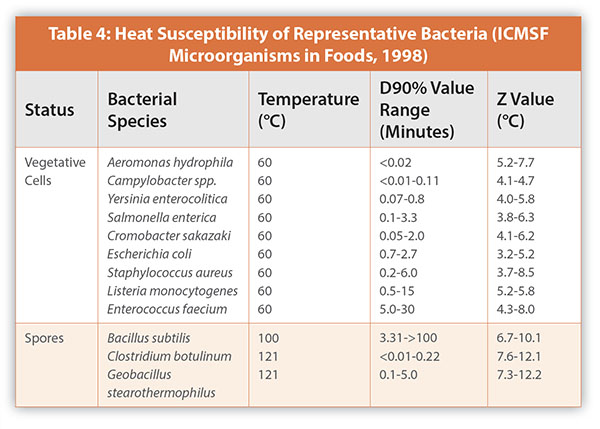 Table 4: Heat Susceptibility of Representative Bacteria (ICMSF Microorganisms in Foods, 1998)

| Status | Bacterial Species | Temperature (°C) | D90% Value Range (Minutes) | Z Value (°C) |
|---|---|---|---|---|
| Vegetative Cells | Aeromonas hydrophila | 60 | <0.02 | 5.2-7.7 |
| | Campylobacter spp. | 60 | <0.01-0.11 | 4.1-4.7 |
| | Yersinia enterocolitica | 60 | 0.07-0.8 | 4.0-5.8 |
| | Salmonella enterica | 60 | 0.1-3.3 | 3.8-6.3 |
| | Cromobacter sakazaki | 60 | 0.05-2.0 | 4.1-6.2 |
| | Escherichia coli | 60 | 0.7-2.7 | 3.2-5.2 |
| | Staphylococcus aureus | 60 | 0.2-6.0 | 3.7-8.5 |
| | Listeria monocytogenes | 60 | 0.5-15 | 5.2-5.8 |
| | Enterococcus faecium | 60 | 5.0-30 | 4.3-8.0 |
| Spores | Bacillus subtilis | 100 | 3.31->100 | 6.7-10.1 |
| | Clostridium botulinum | 121 | <0.01-0.22 | 7.6-12.1 |
| | Geobacillus stearothermophilus | 121 | 0.1-5.0 | 7.3-12.2 |